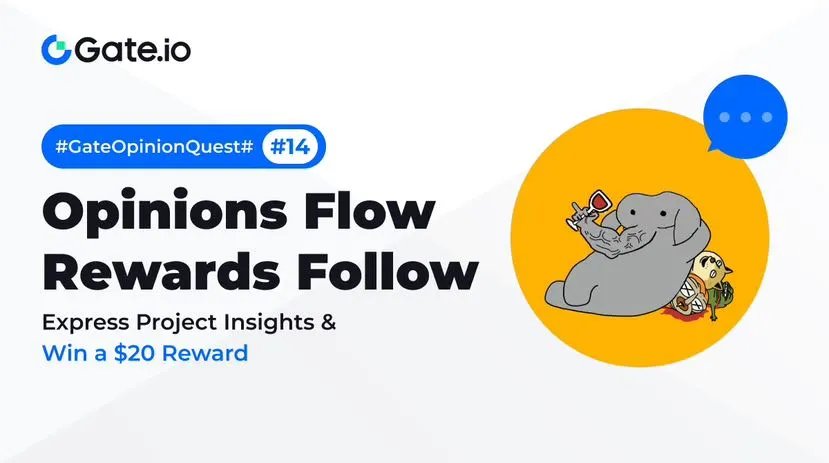 Gate.io

#GateOpinionQuest# #14

Opinions Flow Rewards Follow

Express Project Insights & Win a \$20 Reward